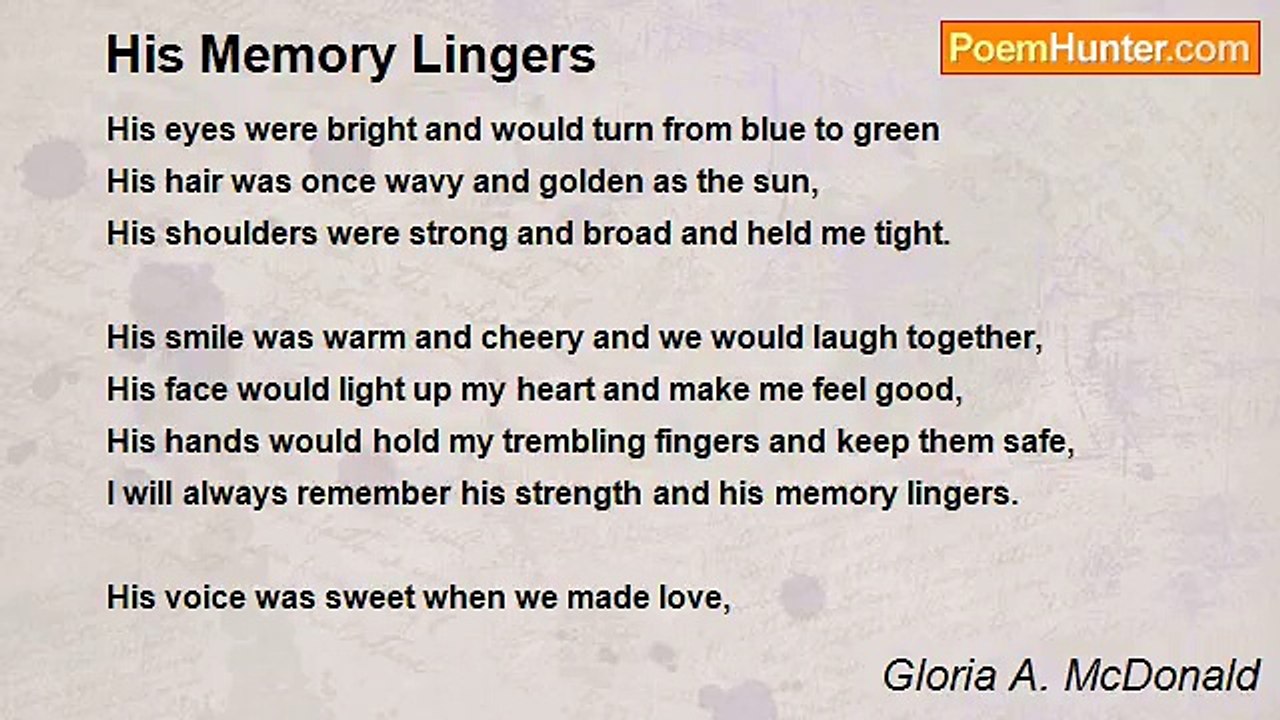 His Memory Lingers

PoemHunter.com

His eyes were bright and would turn from blue to green
His hair was once wavy and golden as the sun,
His shoulders were strong and broad and held me tight.

His smile was warm and cheery and we would laugh together,
His face would light up my heart and make me feel good,
His hands would hold my trembling fingers and keep them safe,
I will always remember his strength and his memory lingers.

His voice was sweet when we made love,

Gloria A. McDonald